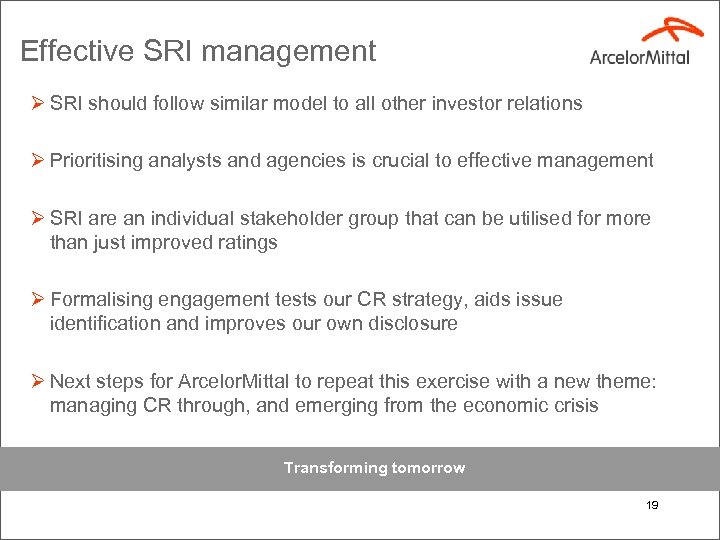 Effective SRI management

ArcelorMittal

➢ SRI should follow similar model to all other investor relations

➢ Prioritising analysts and agencies is crucial to effective management

➢ SRI are an individual stakeholder group that can be utilised for more than just improved ratings

➢ Formalising engagement tests our CR strategy, aids issue identification and improves our own disclosure

➢ Next steps for ArcelorMittal to repeat this exercise with a new theme: managing CR through, and emerging from the economic crisis

Transforming tomorrow

19